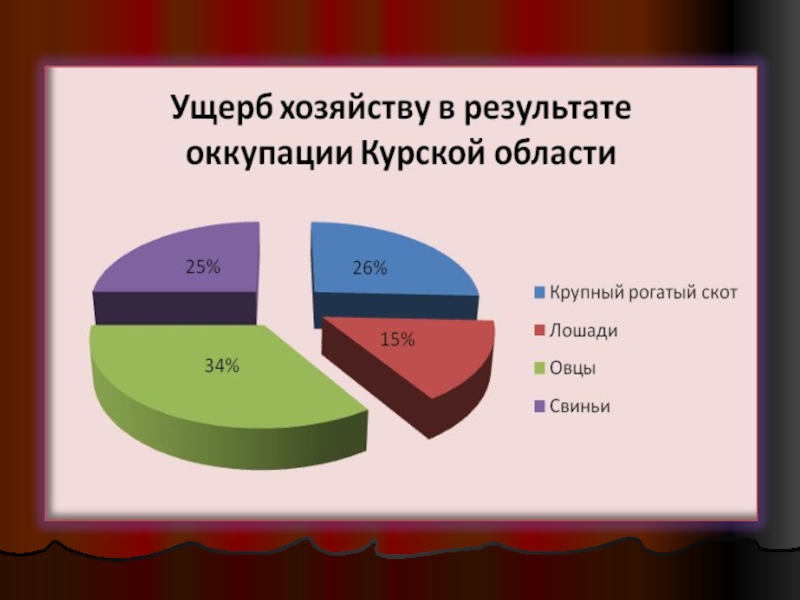 Ущерб хозяйству в результате оккупации Курской области

25%
26%
15%
34%

Крупный рогатый скот
Лошади
Овцы
Свиньи